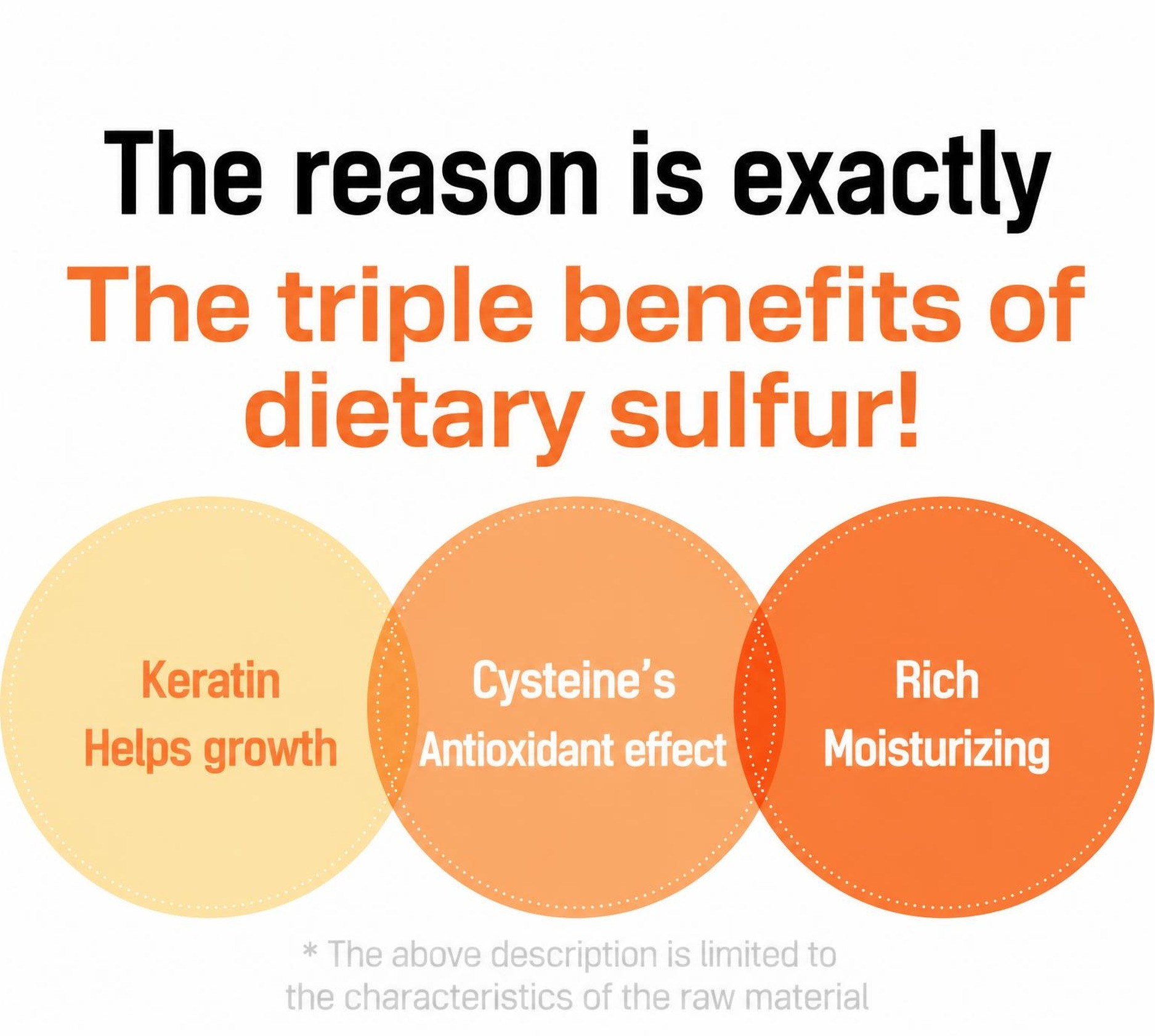 The reason is exactly

The triple benefits of dietary sulfur!

Keratin
Helps growth

Cysteine's
Antioxidant effect

Rich
Moisturizing

* The above description is limited to the characteristics of the raw material